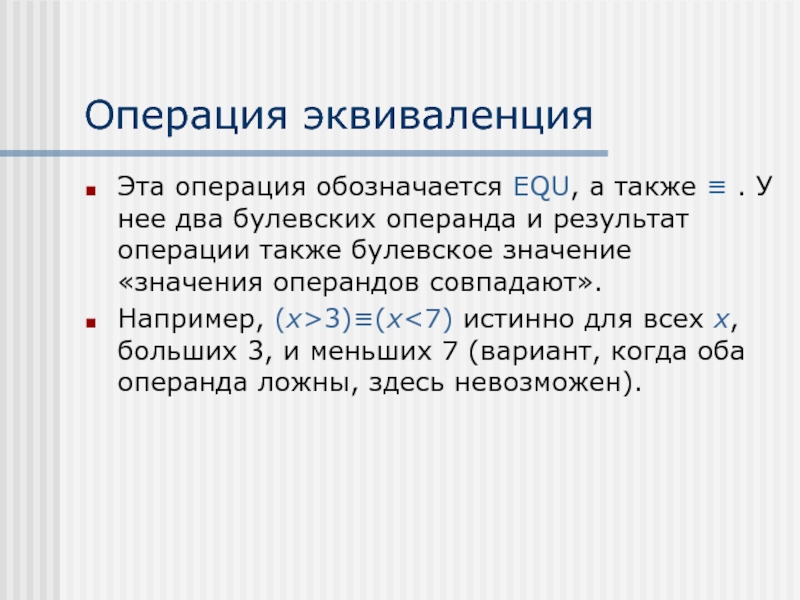 Операция эквиваленция

Эта операция обозначается EQU, а также $\equiv$ . У нее два булевских операнда и результат операции также булевское значение «значения операндов совпадают».

Например, $(x>3)\equiv(x<7)$ истинно для всех $x$, больших 3, и меньших 7 (вариант, когда оба операнда ложны, здесь невозможен).